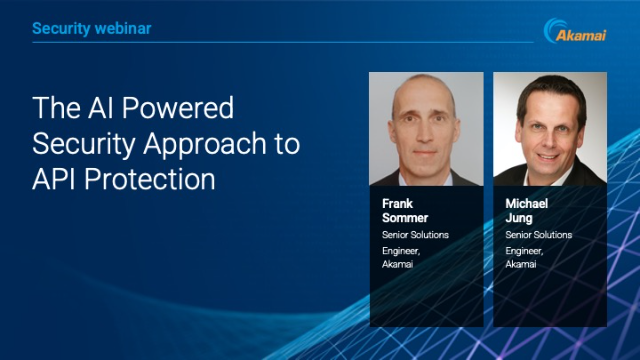 Security webinar

Akamai

The AI Powered Security Approach to API Protection

Frank Sommer
Senior Solutions Engineer, Akamai

Michael Jung
Senior Solutions Engineer, Akamai